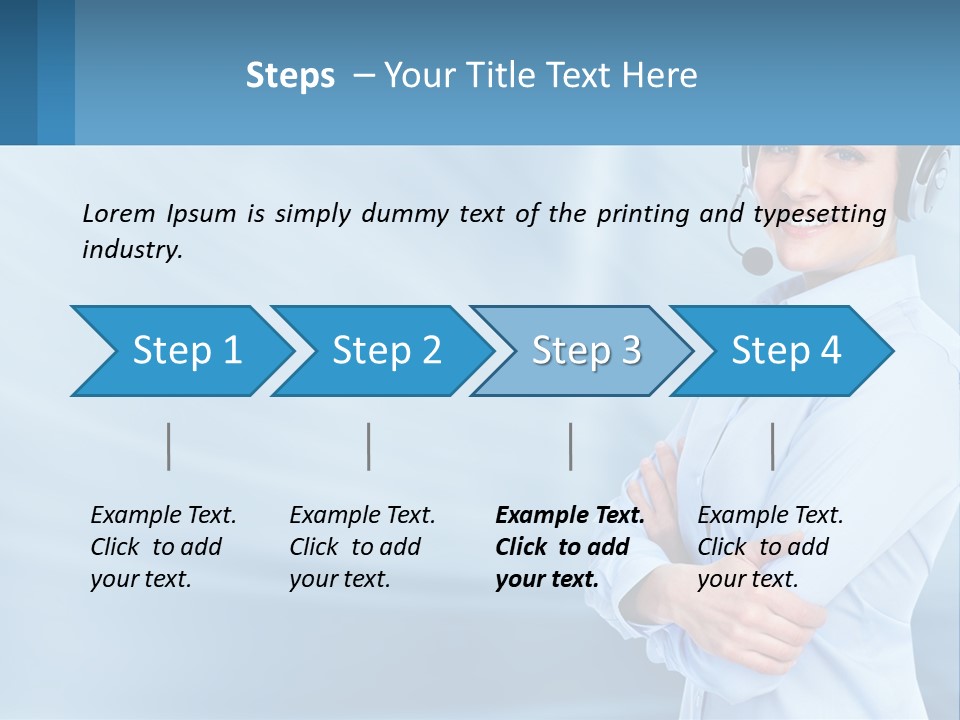 Steps – Your Title Text Here

Lorem Ipsum is simply dummy text of the printing and typesetting industry.

Step 1

Step 2

Step 3

Step 4

Example Text. Click to add your text.

Example Text. Click to add your text.

Example Text. Click to add your text.

Example Text. Click to add your text.